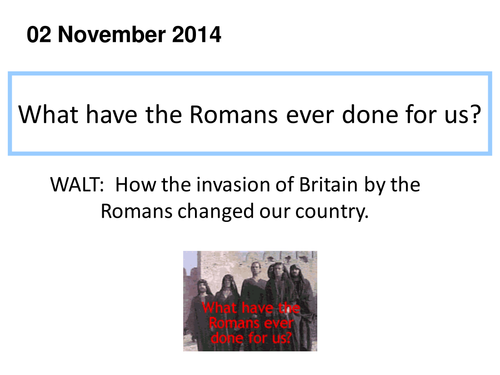 02 November 2014

What have the Romans ever done for us?

WALT: How the invasion of Britain by the Romans changed our country.

What have the Romans ever done for us?